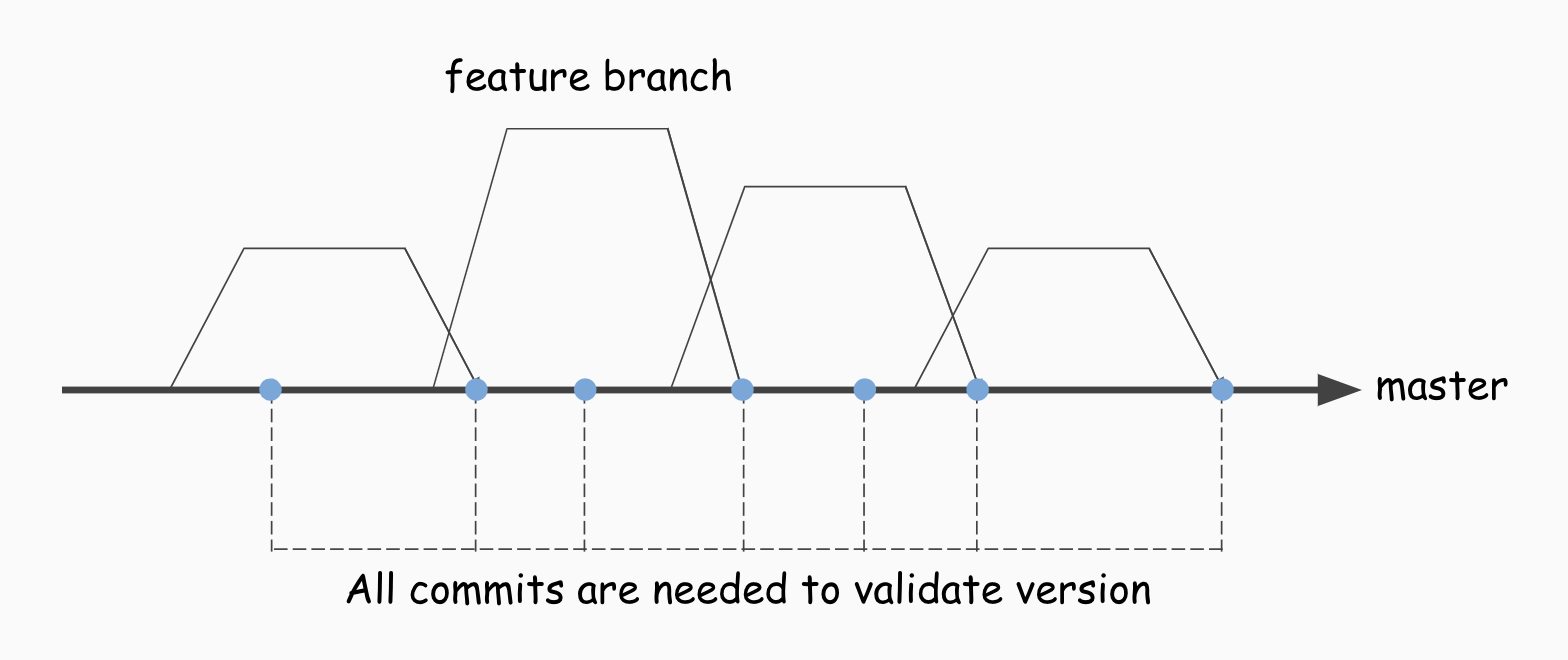 feature branch

master

All commits are needed to validate version